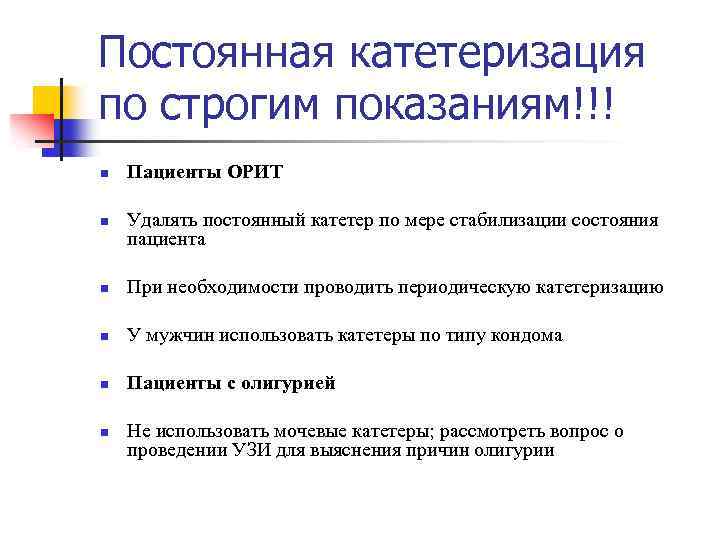 Постоянная катетеризация по строгим показаниям!!!

Пациенты ОРИТ

Удалять постоянный катетер по мере стабилизации состояния пациента

При необходимости проводить периодическую катетеризацию

У мужчин использовать катетеры по типу кондома

Пациенты с олигурией

Не использовать мочевые катетеры; рассмотреть вопрос о проведении УЗИ для выяснения причин олигурии